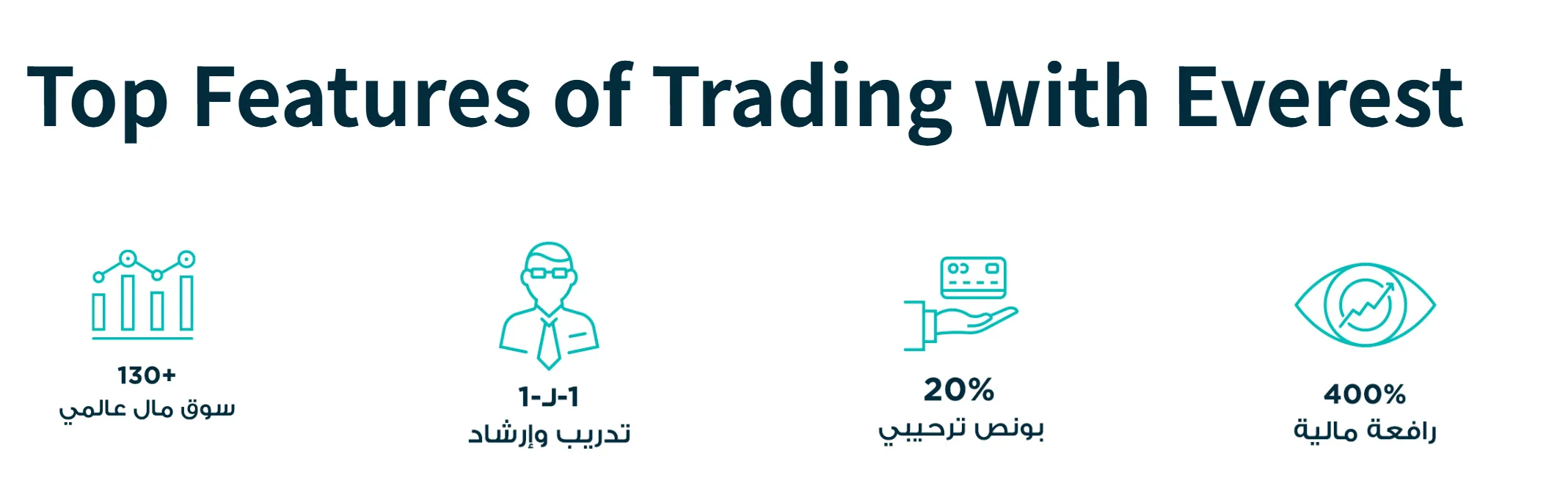 Top Features of Trading with Everest

130+
سوق مال عالمي

1-لـ-1
تدريب وإرشاد

20%
بونص ترحيبي

400%
رافعة مالية